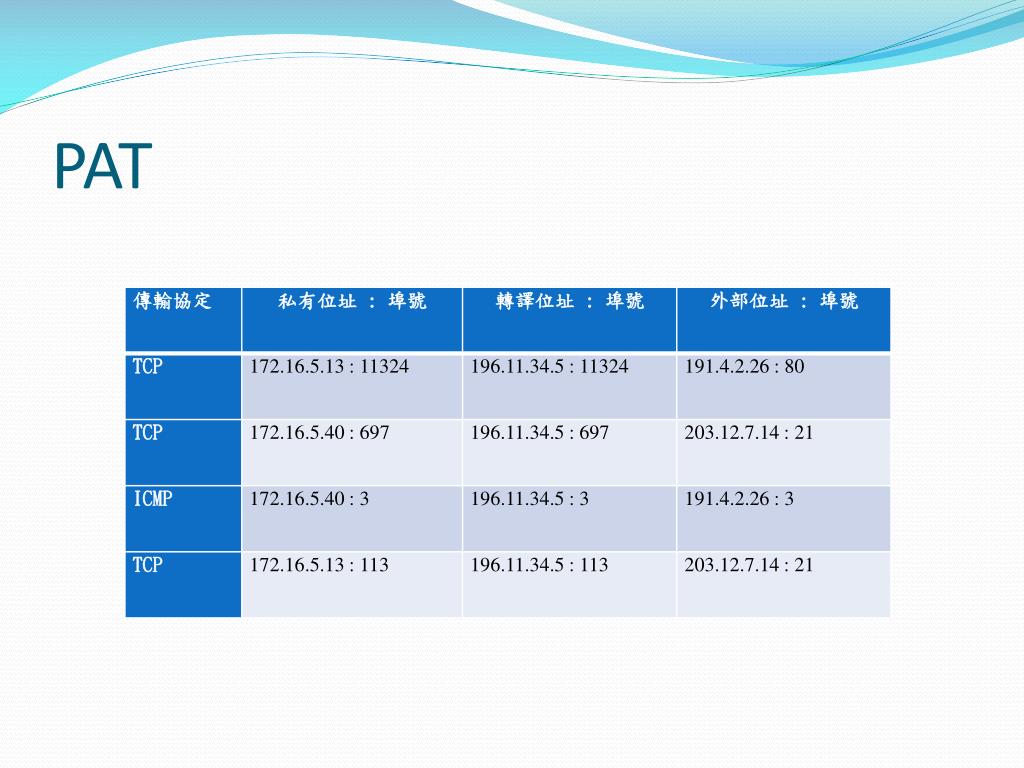 PAT

| 傳輸協定 | 私有位址 : 埠號 | 轉譯位址 : 埠號 | 外部位址 : 埠號 |
|---|---|---|---|
| TCP | 172.16.5.13 : 11324 | 196.11.34.5 : 11324 | 191.4.2.26 : 80 |
| TCP | 172.16.5.40 : 697 | 196.11.34.5 : 697 | 203.12.7.14 : 21 |
| ICMP | 172.16.5.40 : 3 | 196.11.34.5 : 3 | 191.4.2.26 : 3 |
| TCP | 172.16.5.13 : 113 | 196.11.34.5 : 113 | 203.12.7.14 : 21 |